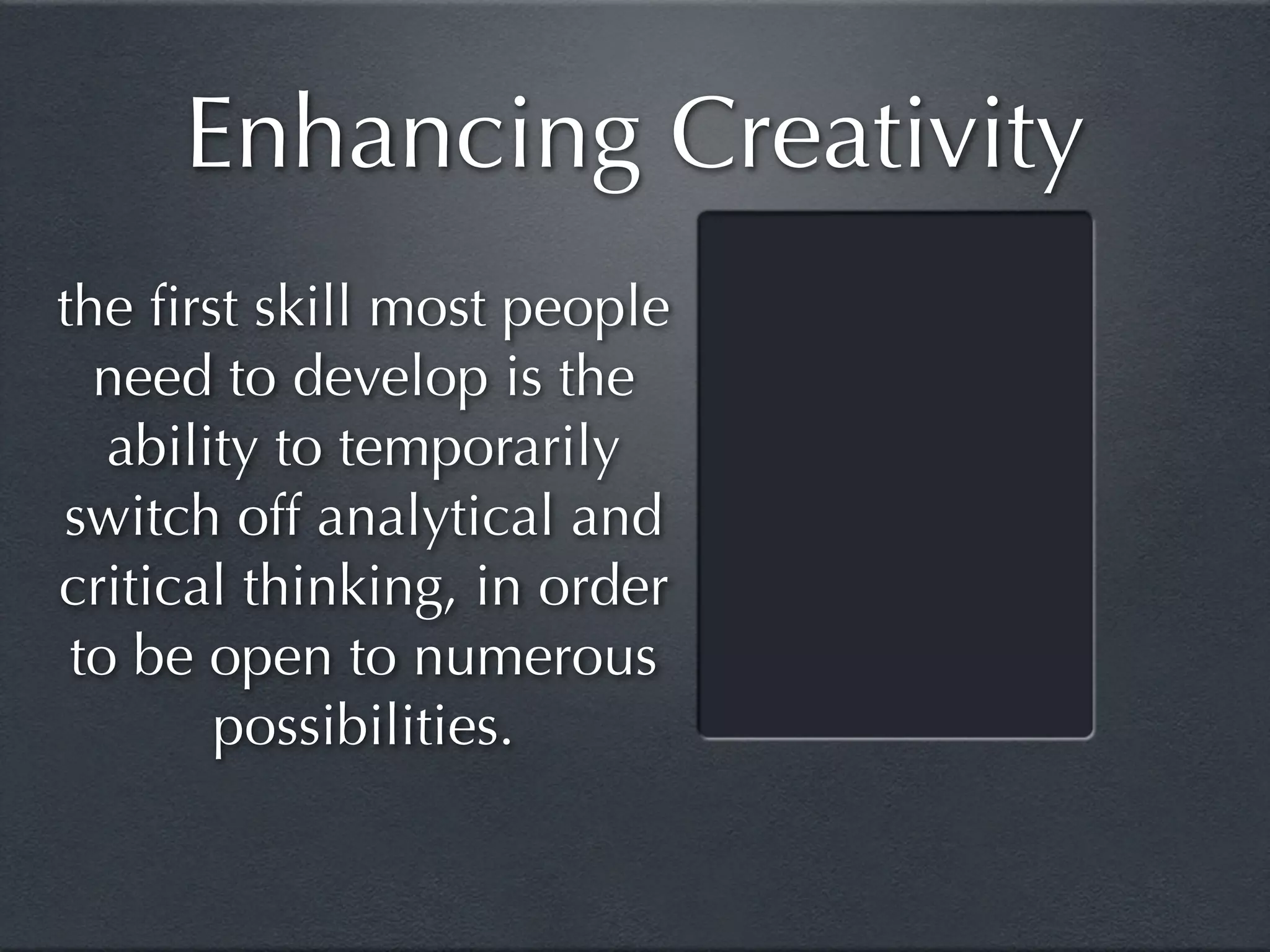 Enhancing Creativity

the first skill most people need to develop is the ability to temporarily switch off analytical and critical thinking, in order to be open to numerous possibilities.